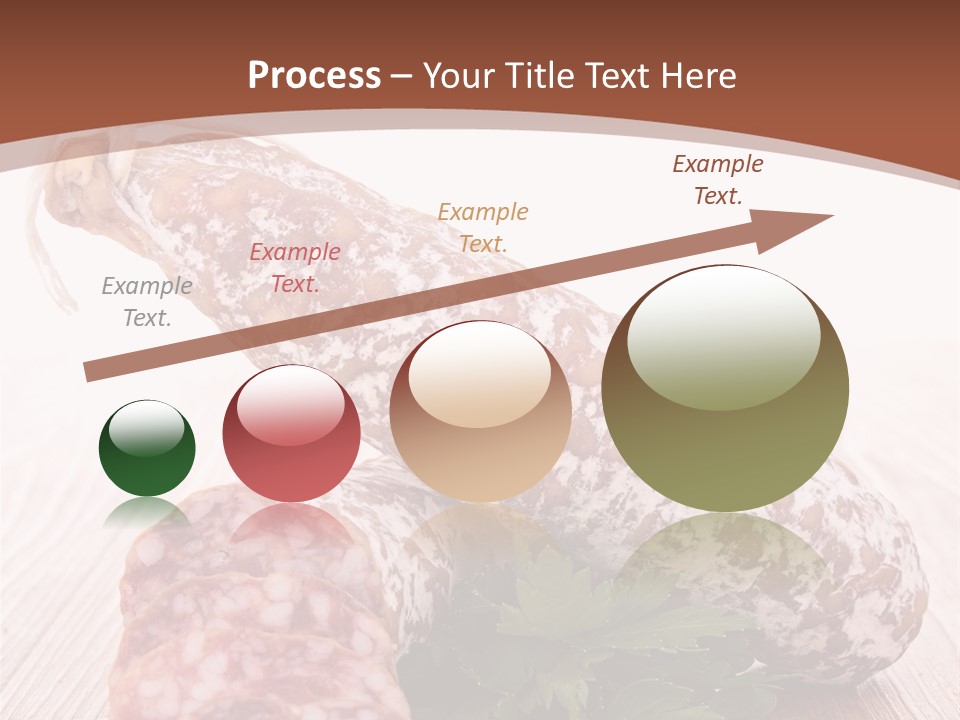 Process – Your Title Text Here

Example Text.

Example Text.

Example Text.

Example Text.